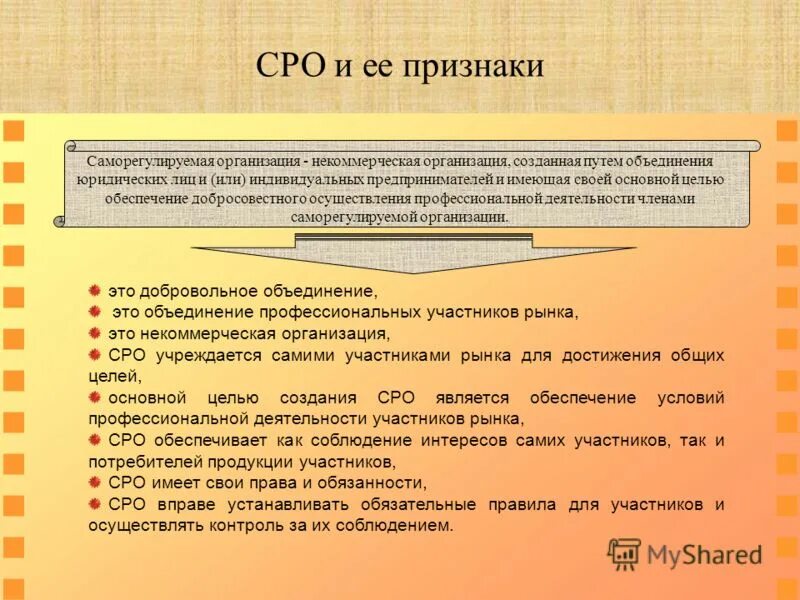 СРО и ее признаки

Саморегулируемая организация - некоммерческая организация, созданная путем объединения юридических лиц и (или) индивидуальных предпринимателей и имеющая своей основной целью обеспечение добросовестного осуществления профессиональной деятельности членами саморегулируемой организации.

это добровольное объединение,
это объединение профессиональных участников рынка,
это некоммерческая организация,
СРО учреждается самими участниками рынка для достижения общих целей,
основной целью создания СРО является обеспечение условий профессиональной деятельности участников рынка,
СРО обеспечивает как соблюдение интересов самих участников, так и потребителей продукции участников,
СРО имеет свои права и обязанности,
СРО вправе устанавливать обязательные правила для участников и осуществлять контроль за их соблюдением.

MyShared